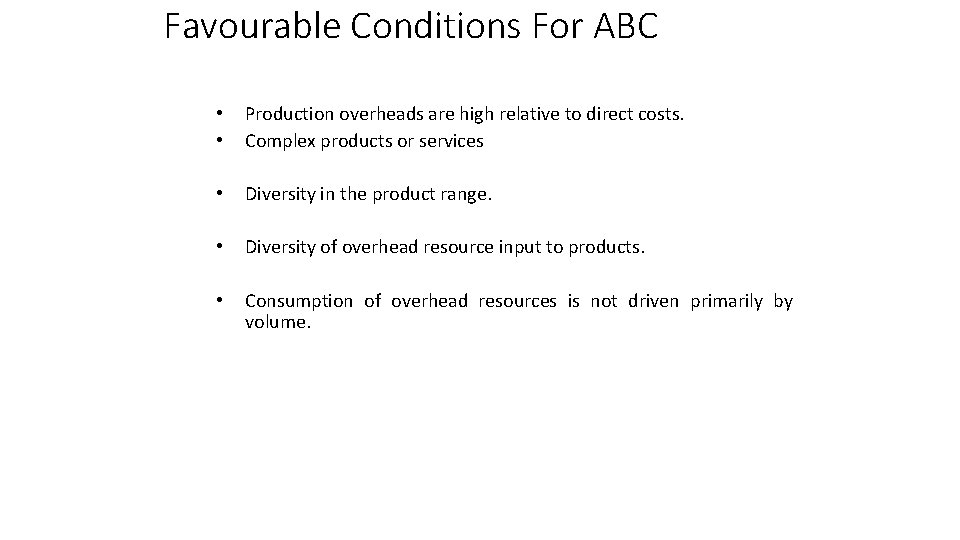 Favourable Conditions For ABC

• Production overheads are high relative to direct costs.
• Complex products or services

• Diversity in the product range.

• Diversity of overhead resource input to products.

• Consumption of overhead resources is not driven primarily by volume.